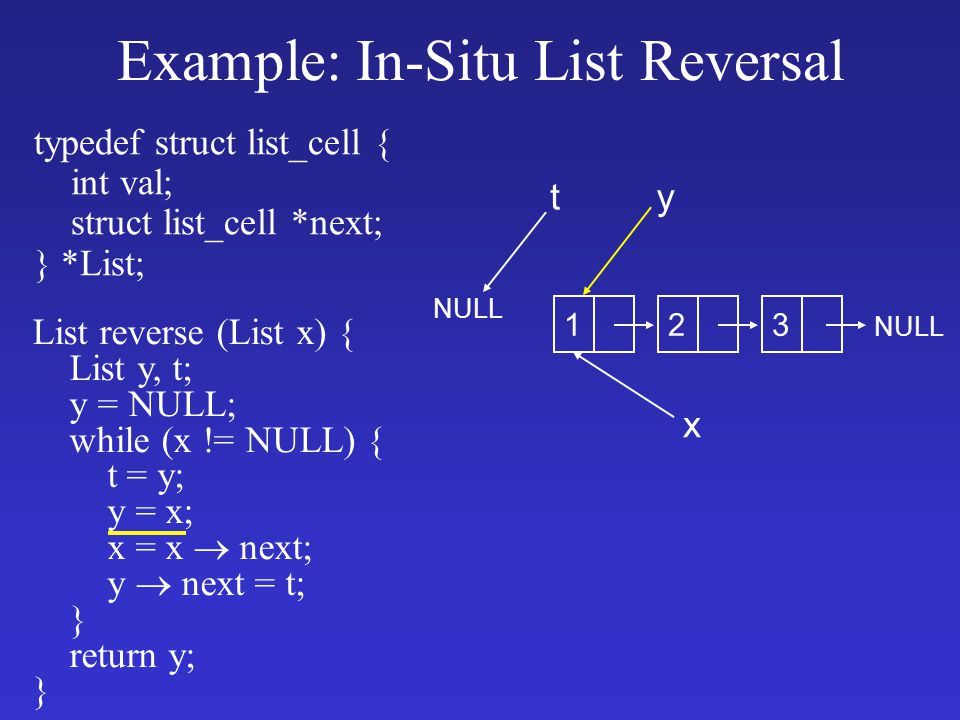 Example: In-Situ List Reversal

typedef struct list_cell {
int val;
struct list_cell *next;
} *List;

List reverse (List x) {
List y, t;
y = NULL;
while (x != NULL) {
t = y;
y = x;
x = x $\rightarrow$ next;
y $\rightarrow$ next = t;
}
return y;
}

t

y

NULL

1

2

3

NULL

x